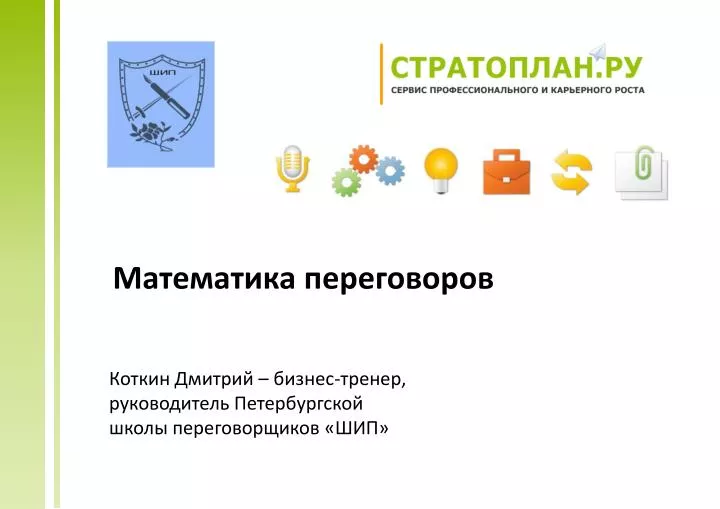 ШИП

СТРАТОПЛАН.РУ
СЕРВИС ПРОФЕССИОНАЛЬНОГО И КАРЬЕРНОГО РОСТА

Математика переговоров

Коткин Дмитрий – бизнес-тренер, руководитель Петербургской школы переговорщиков «ШИП»